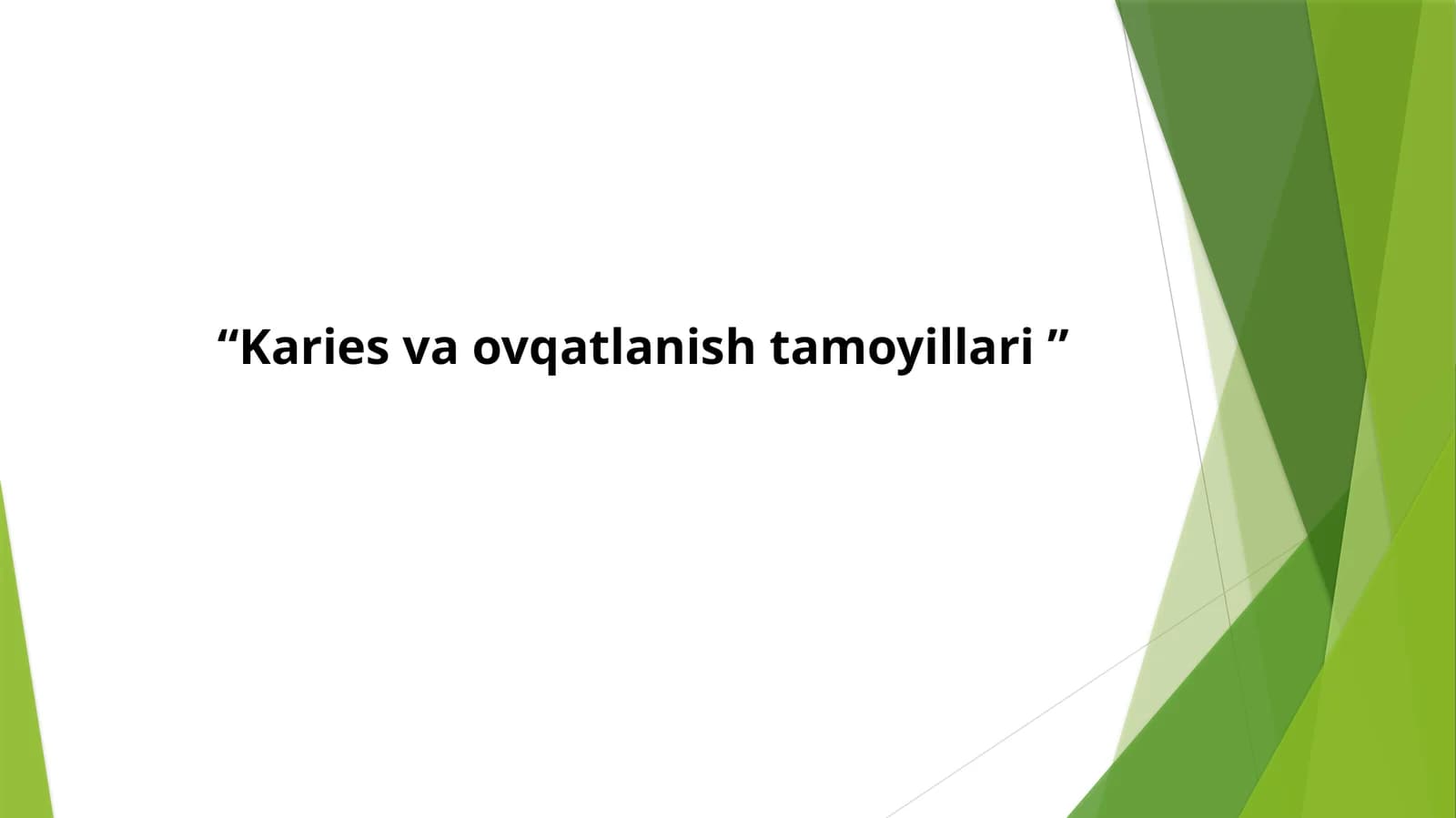 "Karies va ovqatlanish tamoyillari "